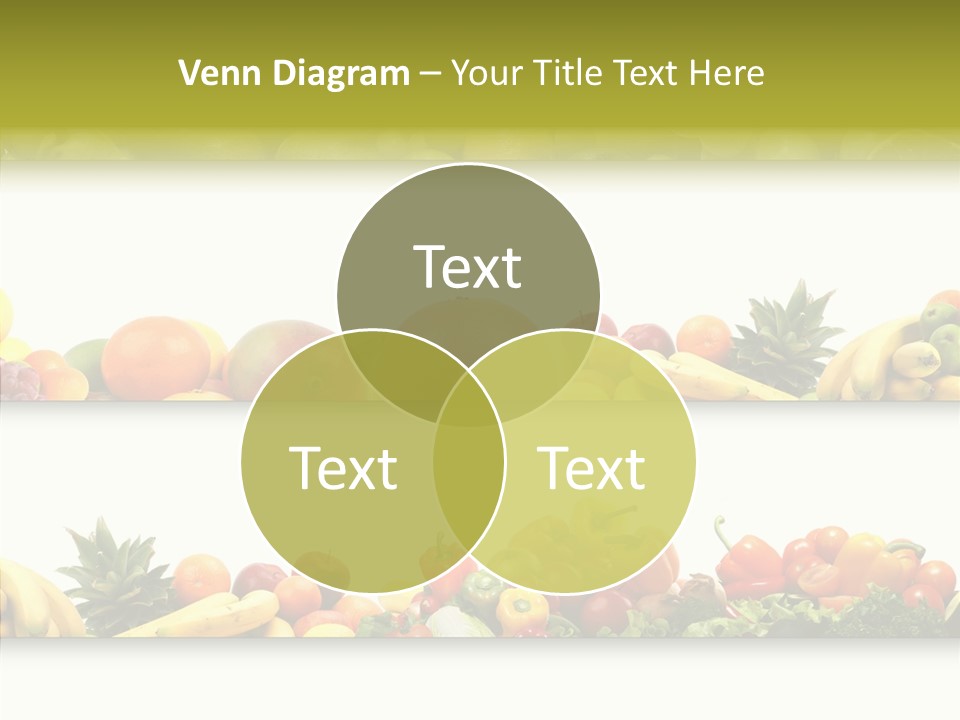 Venn Diagram – Your Title Text Here

Text

Text

Text